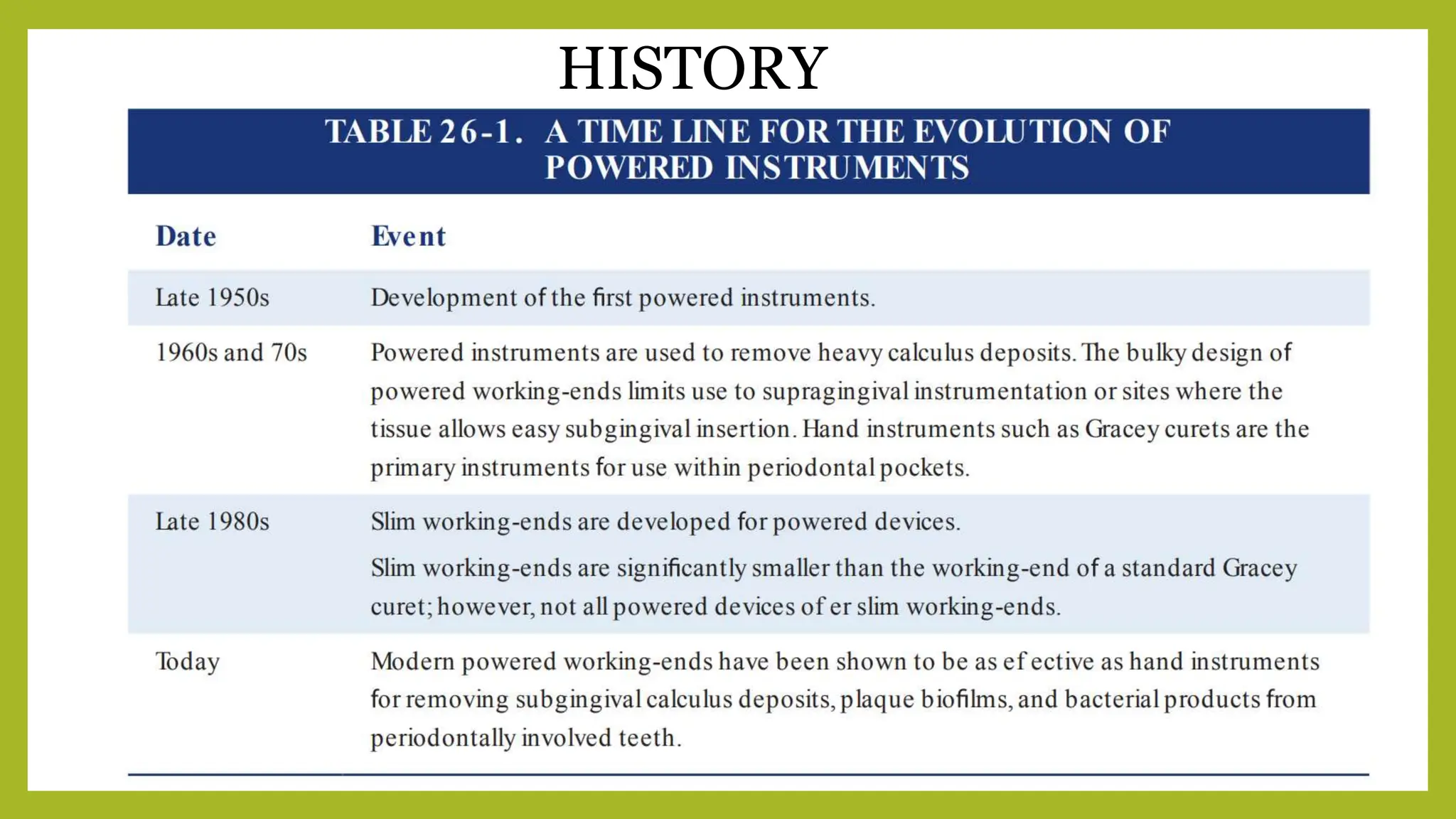 HISTORY

TABLE 26-1. A TIME LINE FOR THE EVOLUTION OF POWERED INSTRUMENTS

| Date | Event |
|---|---|
| Late 1950s | Development of the first powered instruments. |
| 1960s and 70s | Powered instruments are used to remove heavy calculus deposits. The bulky design of powered working-ends limits use to supragingival instrumentation or sites where the tissue allows easy subgingival insertion. Hand instruments such as Gracey curets are the primary instruments for use within periodontal pockets. |
| Late 1980s | Slim working-ends are developed for powered devices. Slim working-ends are significantly smaller than the working-end of a standard Gracey curet; however, not all powered devices of er slim working-ends. |
| Today | Modern powered working-ends have been shown to be as ef ective as hand instruments for removing subgingival calculus deposits, plaque biofilms, and bacterial products from periodontally involved teeth. |